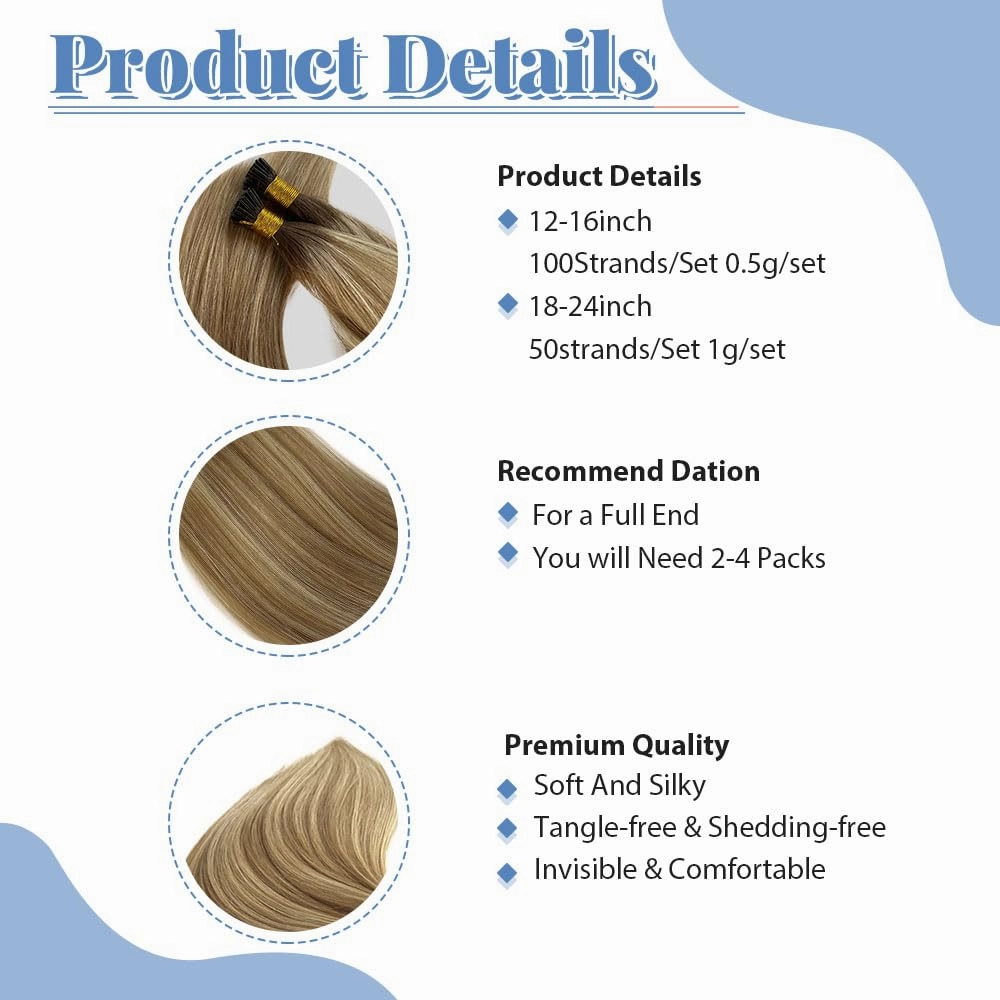 Product Details

Product Details
12-16inch
100Strands/Set 0.5g/set
18-24inch
50strands/Set 1g/set

Recommend Dation
For a Full End
You will Need 2-4 Packs

Premium Quality
Soft And Silky
Tangle-free & Shedding-free
Invisible & Comfortable